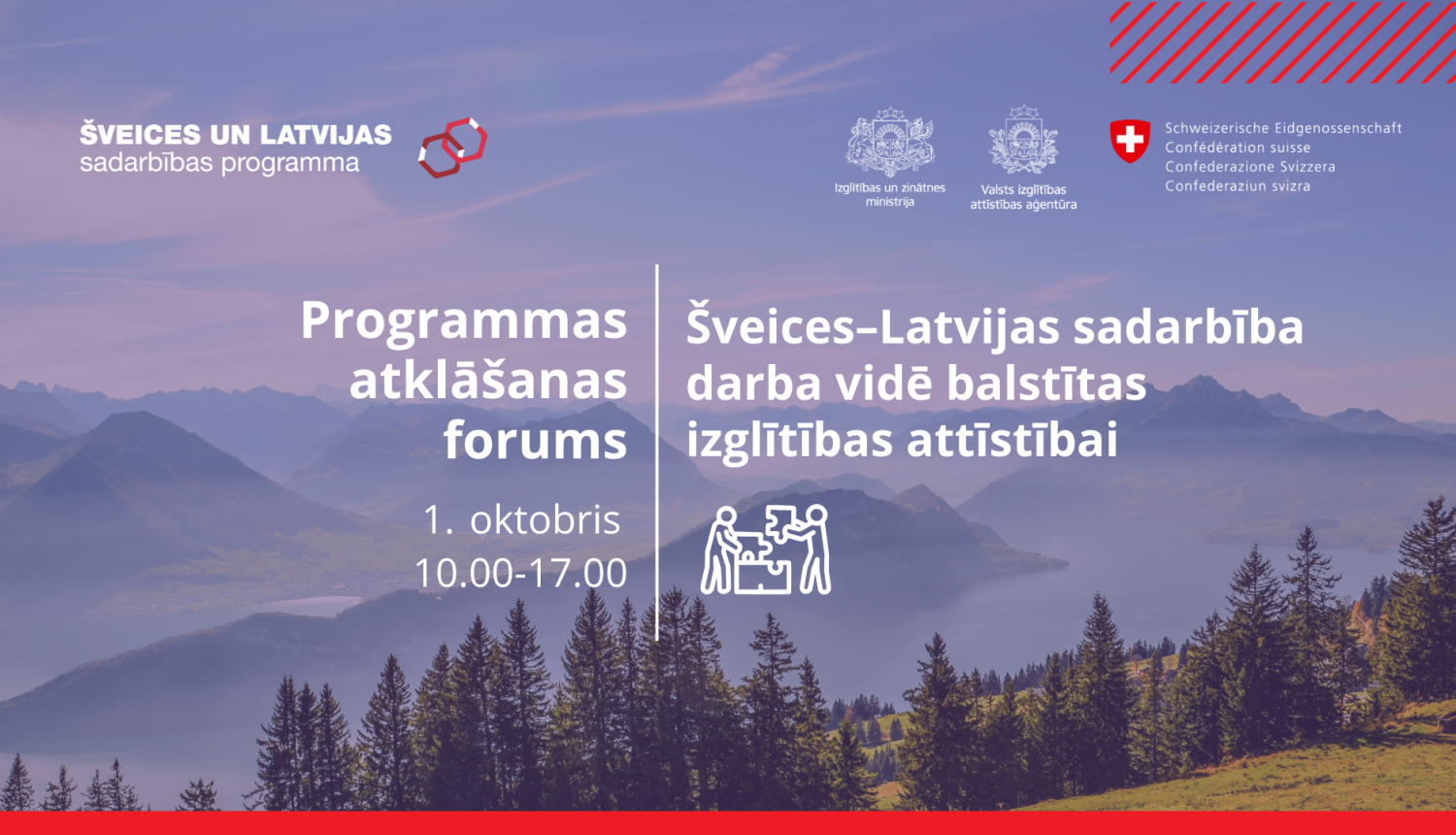 ŠVEICES UN LATVIJAS
sadarbības programma

Izglītības un zinātnes ministrija

Valsts izglītības attīstības aģentūra

Schweizerische Eidgenossenschaft
Confédération suisse
Confederazione Svizzera
Confederaziun svizra

Programmas atklāšanas forums

1. oktobris
10.00-17.00

Šveices–Latvijas sadarbība darba vidē balstītas izglītības attīstībai